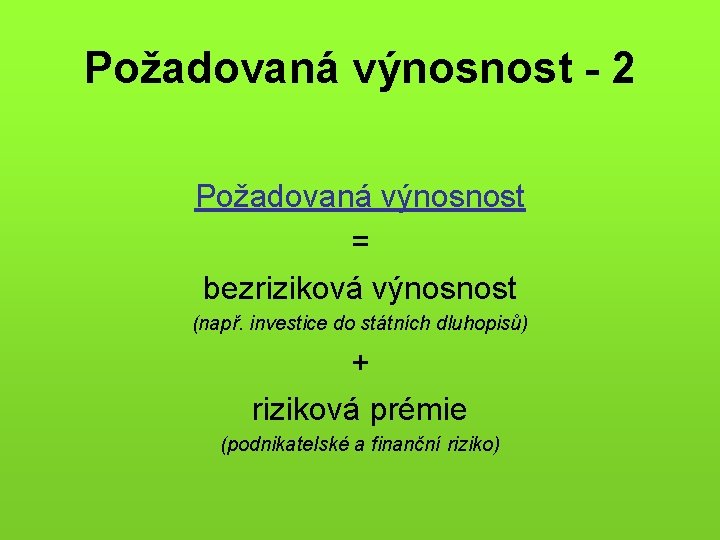 Požadovaná výnosnost - 2

Požadovaná výnosnost

=

bezriziková výnosnost

(např. investice do státních dluhopisů)

+

riziková prémie

(podnikatelské a finanční riziko)